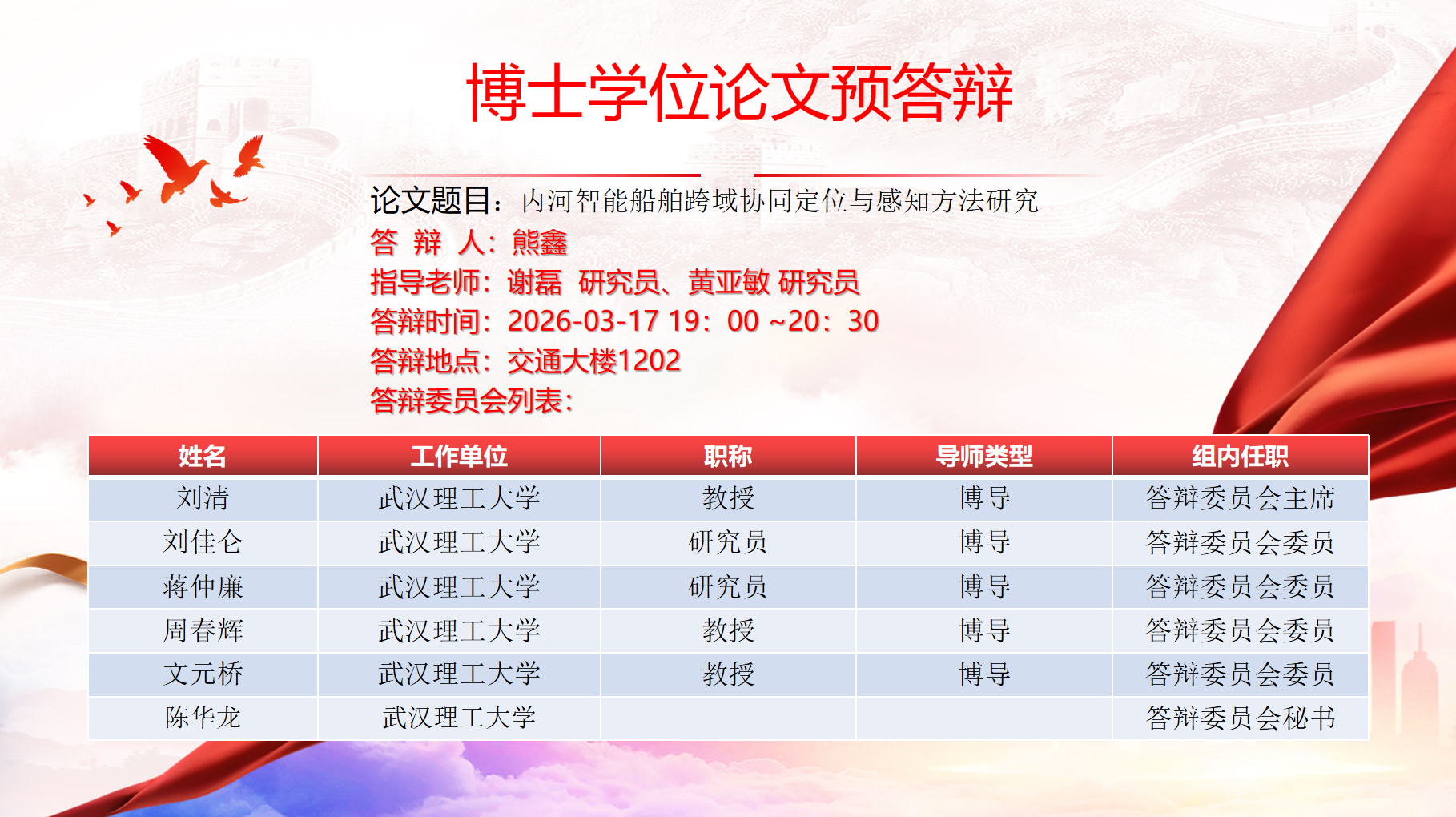 博士学位论文预答辩

论文题目：内河智能船舶跨域协同定位与感知方法研究
答 辩 人：熊鑫
指导老师：谢磊 研究员、黄亚敏 研究员
答辩时间：2026-03-17 19：00 ~20：30
答辩地点：交通大楼1202
答辩委员会列表：

| 姓名 | 工作单位 | 职称 | 导师类型 | 组内任职 |
|---|---|---|---|---|
| 刘清 | 武汉理工大学 | 教授 | 博导 | 答辩委员会主席 |
| 刘佳仑 | 武汉理工大学 | 研究员 | 博导 | 答辩委员会委员 |
| 蒋仲廉 | 武汉理工大学 | 研究员 | 博导 | 答辩委员会委员 |
| 周春辉 | 武汉理工大学 | 教授 | 博导 | 答辩委员会委员 |
| 文元桥 | 武汉理工大学 | 教授 | 博导 | 答辩委员会委员 |
| 陈华龙 | 武汉理工大学 | | | 答辩委员会秘书 |